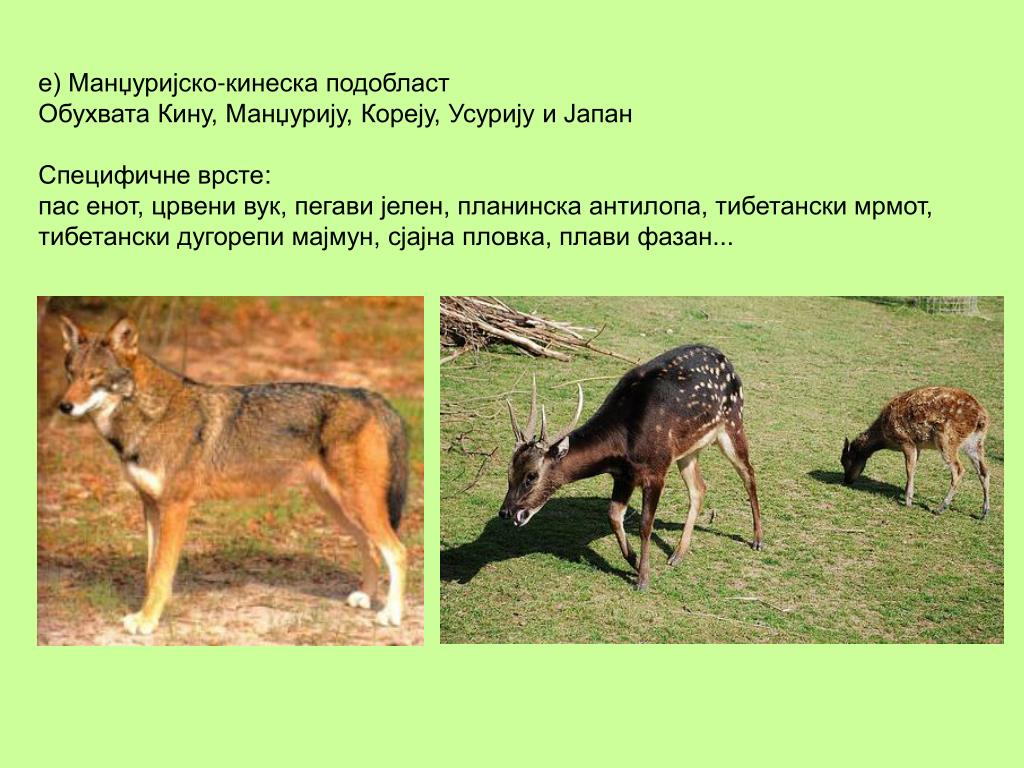 е) Манџуријско-кинеска подобласт
Обухвата Кину, Манџурију, Кореју, Усурију и Јапан

Специфичне врсте:
пас енот, црвени вук, пегави јелен, планинска антилопа, тибетански мрмот, тибетански дугорепи мајмун, сјајна пловка, плави фазан...